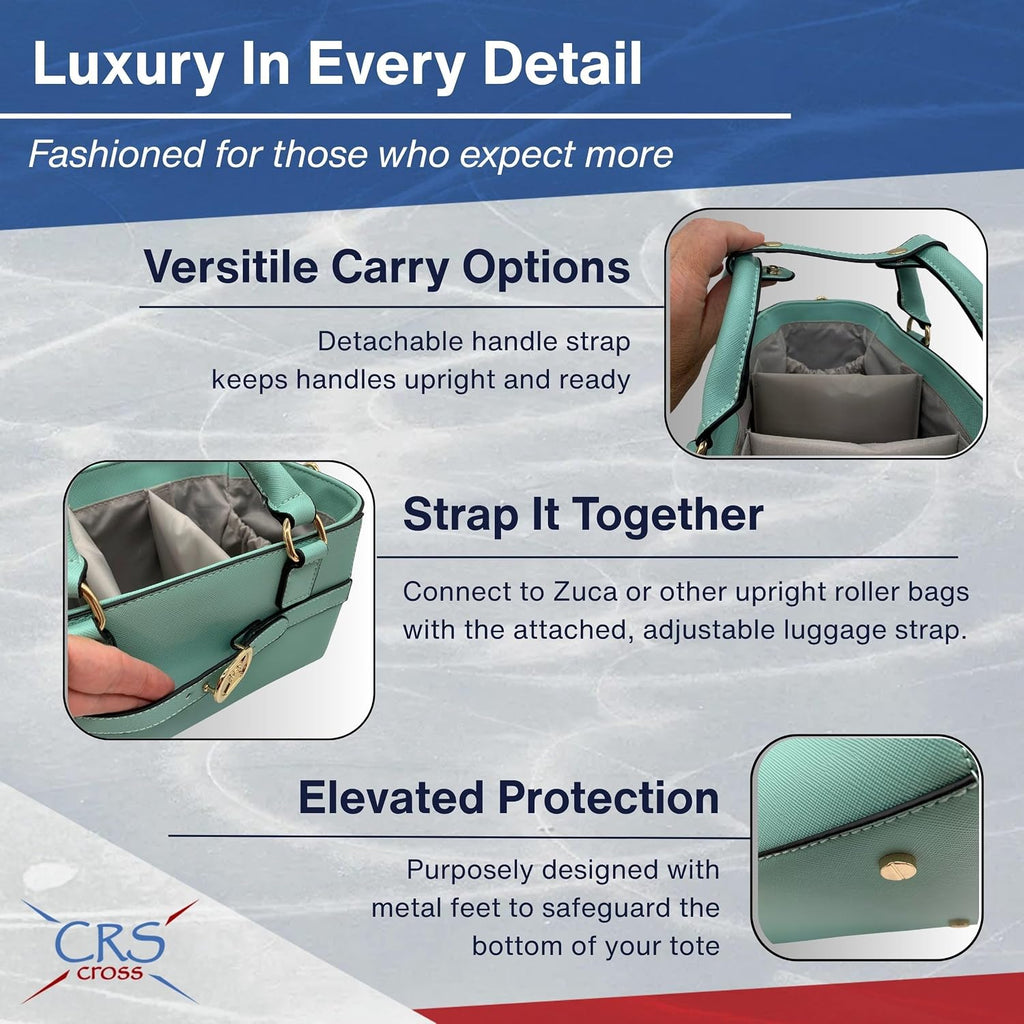 Luxury In Every Detail

Fashioned for those who expect more

Versitile Carry Options

Detachable handle strap keeps handles upright and ready

Strap It Together

Connect to Zuca or other upright roller bags with the attached, adjustable luggage strap.

Elevated Protection

Purposely designed with metal feet to safeguard the bottom of your tote

CRS cross